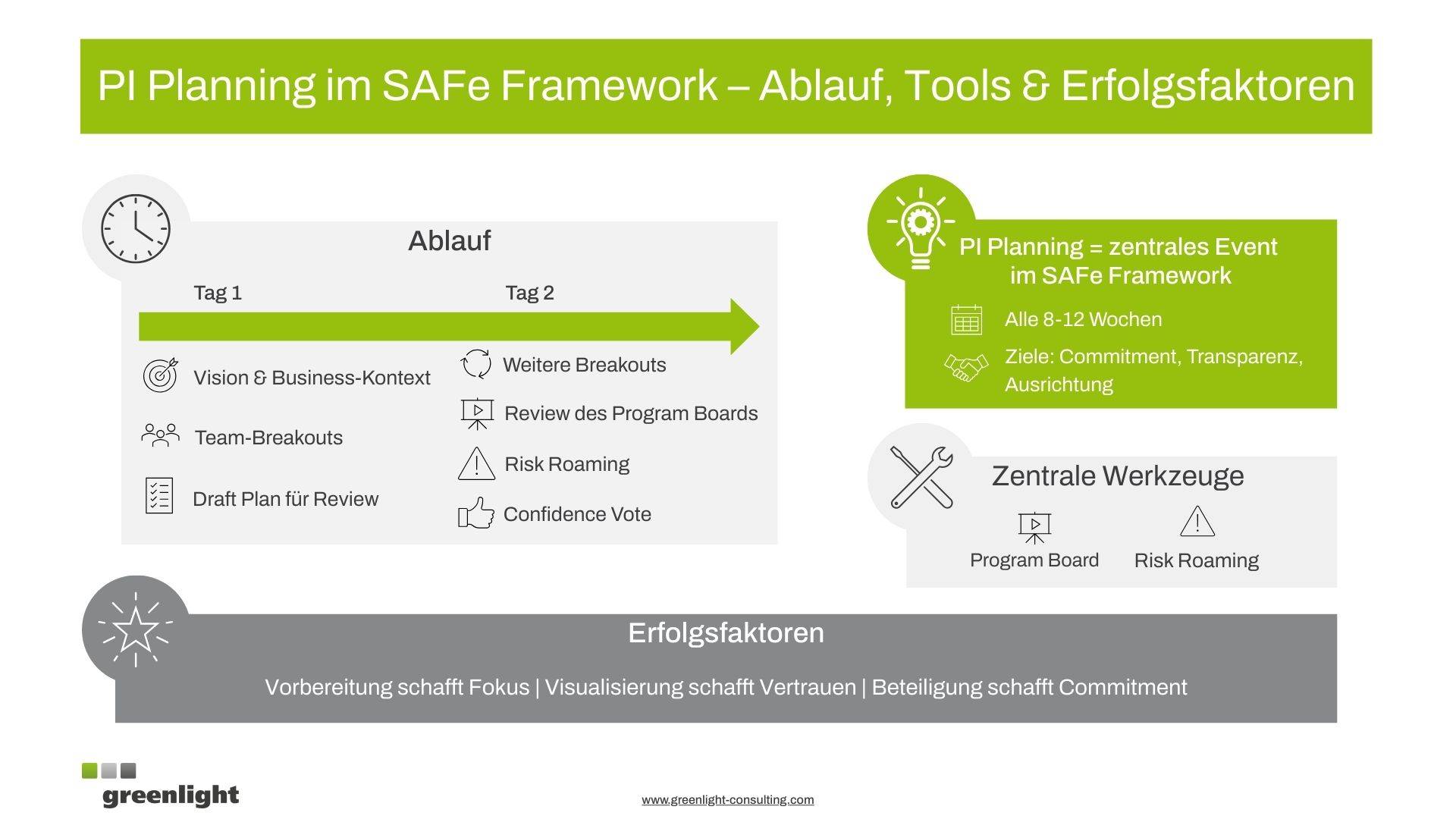 PI Planning im SAFe Framework – Ablauf, Tools & Erfolgsfaktoren

Ablauf

Tag 1

Vision & Business-Kontext

Team-Breakouts

Draft Plan für Review

Tag 2

Weitere Breakouts

Review des Program Boards

Risk Roaming

Confidence Vote

PI Planning = zentrales Event im SAFe Framework

Alle 8-12 Wochen

Ziele: Commitment, Transparenz, Ausrichtung

Zentrale Werkzeuge

Program Board

Risk Roaming

Erfolgsfaktoren

Vorbereitung schafft Fokus | Visualisierung schafft Vertrauen | Beteiligung schafft Commitment

greenlight

www.greenlight-consulting.com